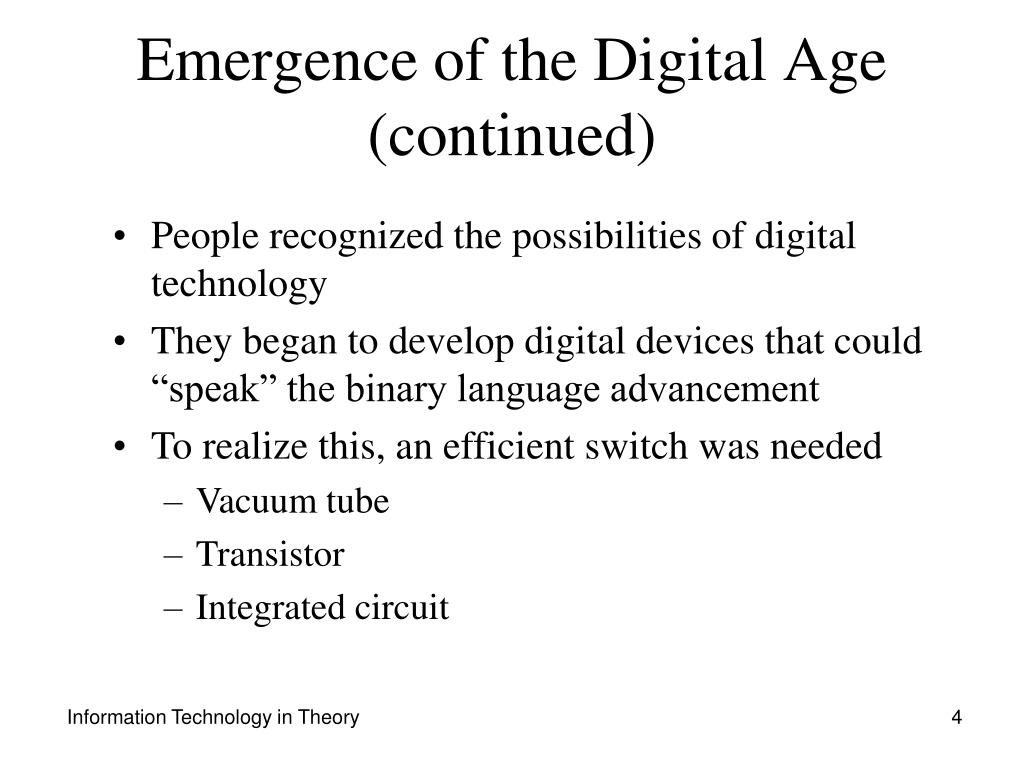 Emergence of the Digital Age (continued)

• People recognized the possibilities of digital technology
• They began to develop digital devices that could “speak” the binary language advancement
• To realize this, an efficient switch was needed
– Vacuum tube
– Transistor
– Integrated circuit

Information Technology in Theory

4